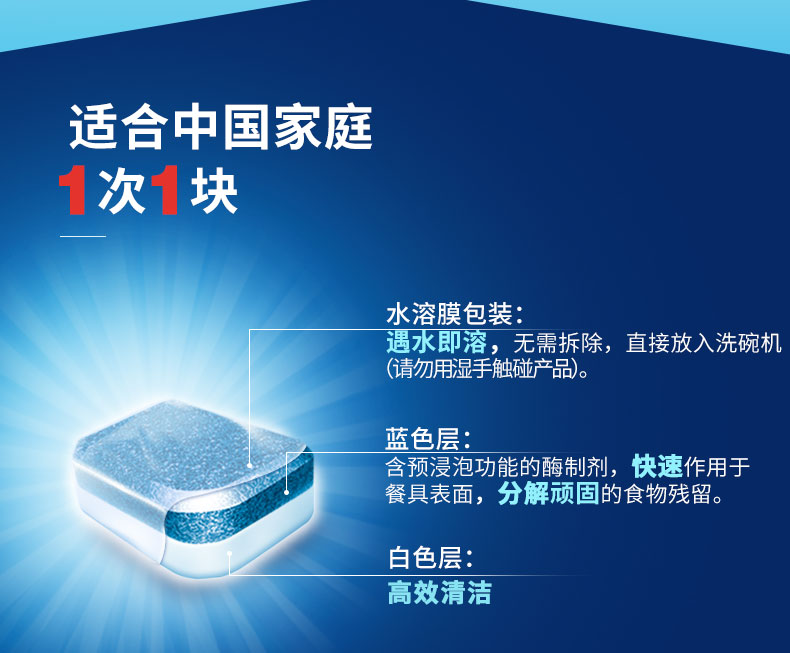 适合中国家庭
1次1块

水溶膜包装：
遇水即溶，无需拆除，直接放入洗碗机(请勿用湿手触碰产品)。

蓝色层：
含预浸泡功能的酶制剂，快速作用于餐具表面，分解顽固的食物残留。

白色层：
高效清洁